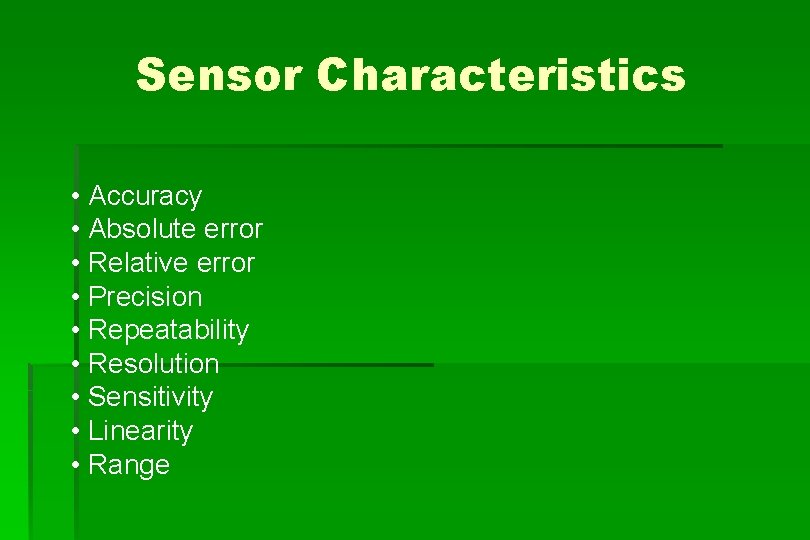 Sensor Characteristics

• Accuracy
• Absolute error
• Relative error
• Precision
• Repeatability
• Resolution
• Sensitivity
• Linearity
• Range